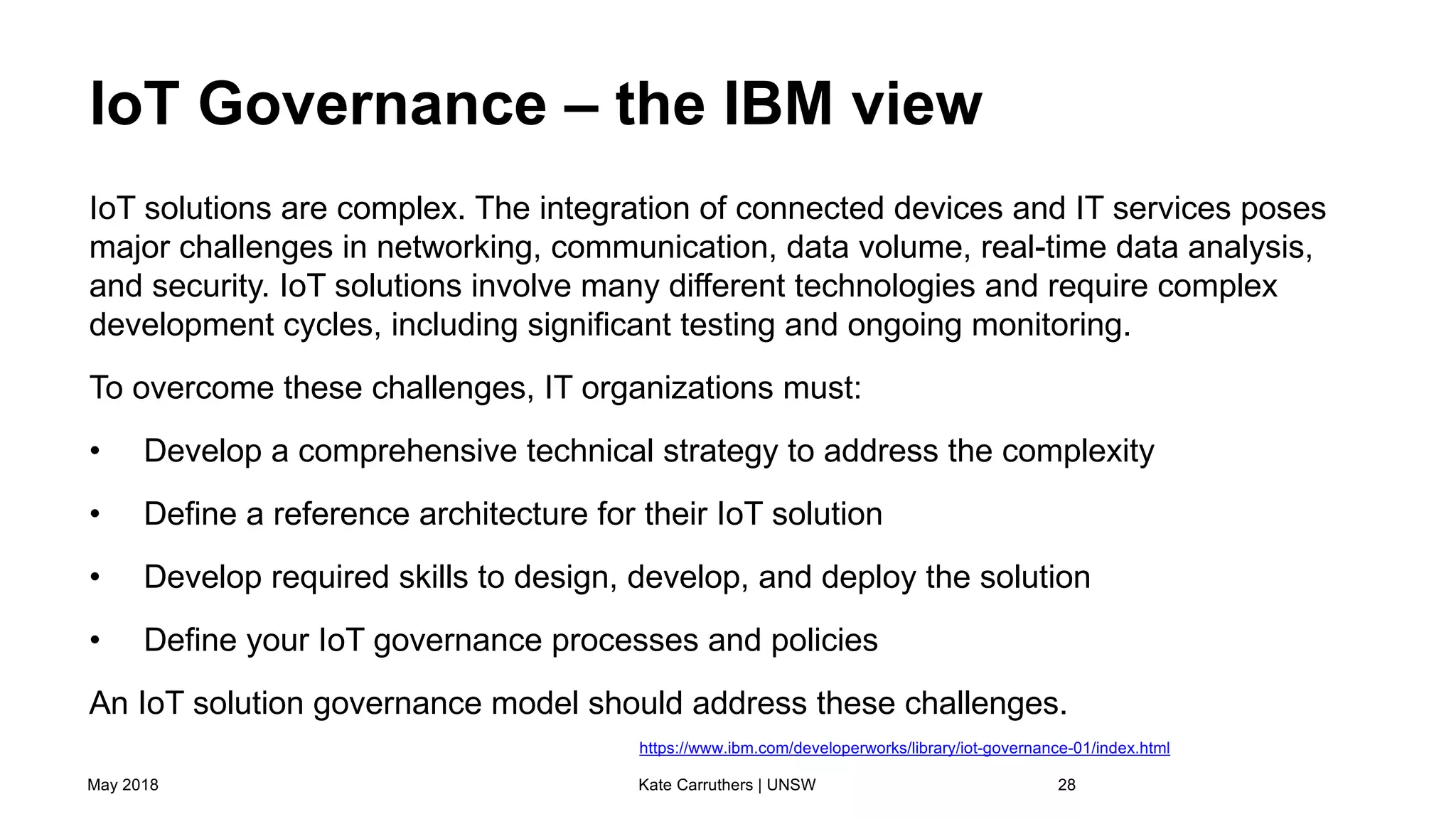 IoT Governance – the IBM view

IoT solutions are complex. The integration of connected devices and IT services poses major challenges in networking, communication, data volume, real-time data analysis, and security. IoT solutions involve many different technologies and require complex development cycles, including significant testing and ongoing monitoring.

To overcome these challenges, IT organizations must:

• Develop a comprehensive technical strategy to address the complexity

• Define a reference architecture for their IoT solution

• Develop required skills to design, develop, and deploy the solution

• Define your IoT governance processes and policies

An IoT solution governance model should address these challenges.

https://www.ibm.com/developerworks/library/iot-governance-01/index.html

May 2018

Kate Carruthers | UNSW

28